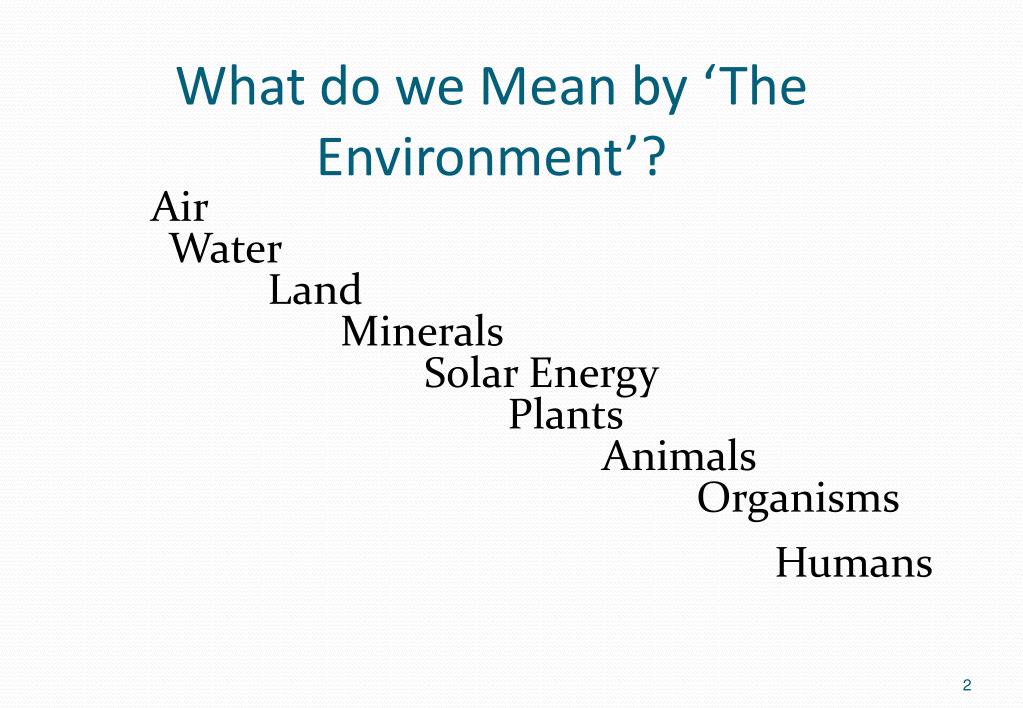 What do we Mean by ‘The Environment’?

Air
Water
Land
Minerals
Solar Energy
Plants
Animals
Organisms
Humans

2